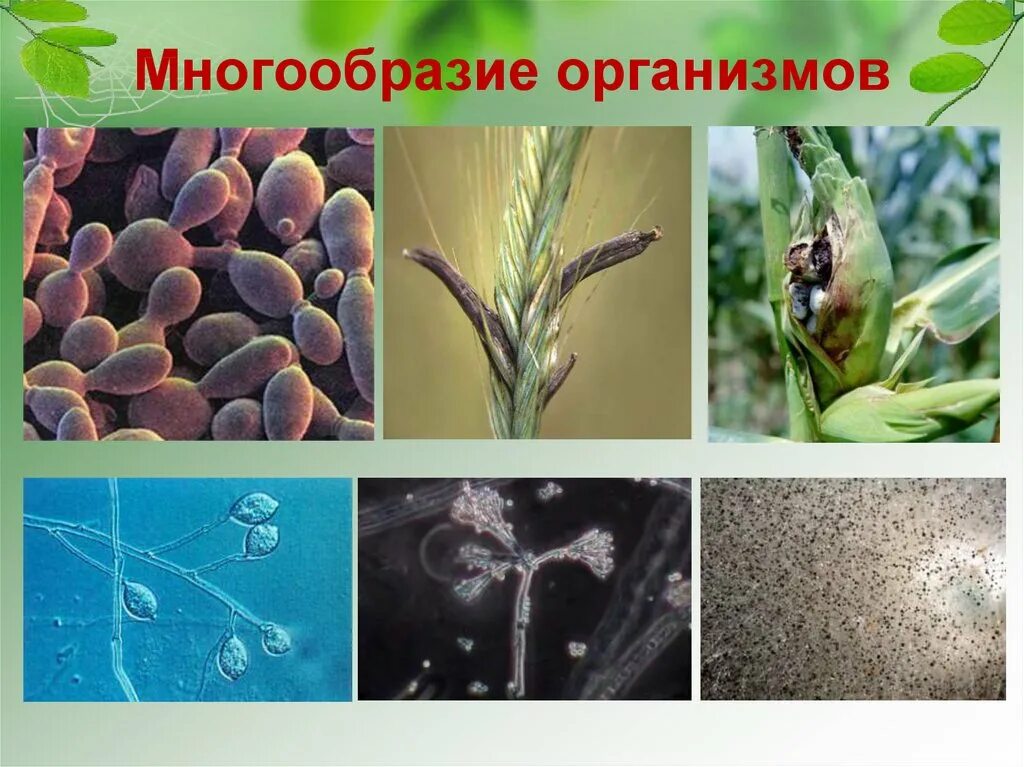 Многообразие организмов